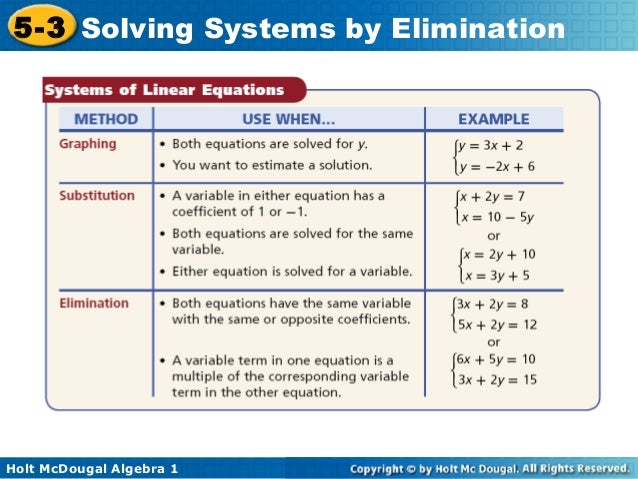 5-3 Solving Systems by Elimination

Systems of Linear Equations

| METHOD | USE WHEN... | EXAMPLE |
|---|---|---|
| Graphing | • Both equations are solved for $y$. • You want to estimate a solution. | $\begin{cases} y = 3x + 2 \\ y = -2x + 6 \end{cases}$ |
| Substitution | • A variable in either equation has a coefficient of 1 or $-1$. • Both equations are solved for the same variable. • Either equation is solved for a variable. | $\begin{cases} x + 2y = 7 \\ x = 10 - 5y \end{cases}$ or $\begin{cases} x = 2y + 10 \\ x = 3y + 5 \end{cases}$ |
| Elimination | • Both equations have the same variable with the same or opposite coefficients. • A variable term in one equation is a multiple of the corresponding variable term in the other equation. | $\begin{cases} 3x + 2y = 8 \\ 5x + 2y = 12 \end{cases}$ or $\begin{cases} 6x + 5y = 10 \\ 3x + 2y = 15 \end{cases}$ |

Holt McDougal Algebra 1

Copyright © by Holt Mc Dougal. All Rights Reserved.